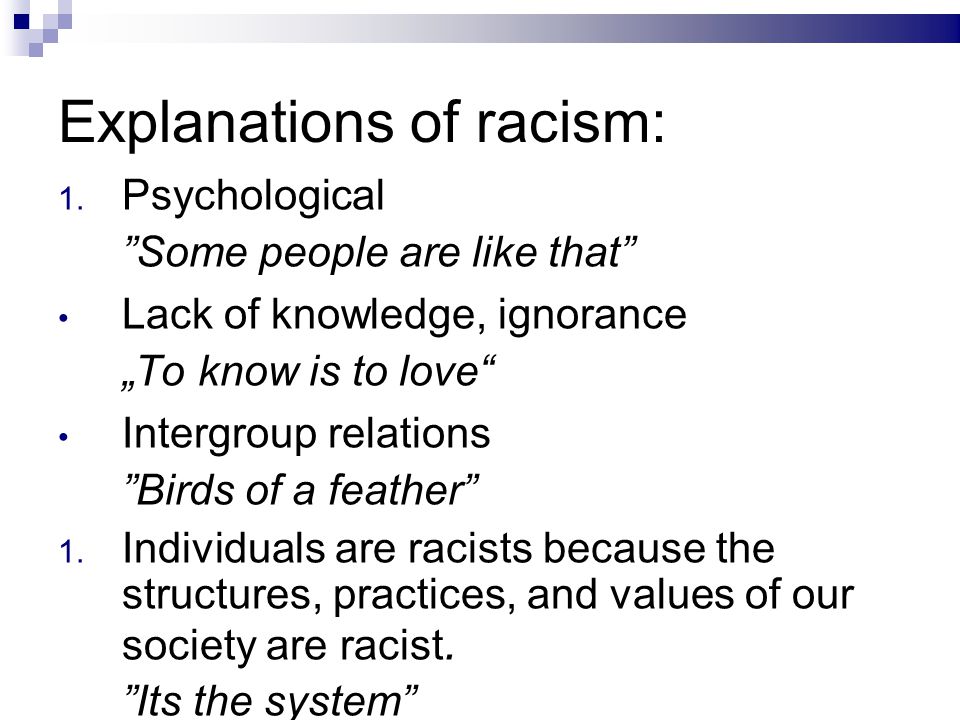 Explanations of racism:

1. Psychological
”Some people are like that”

• Lack of knowledge, ignorance
„To know is to love“

• Intergroup relations
”Birds of a feather”

1. Individuals are racists because the structures, practices, and values of our society are racist.
”Its the system”